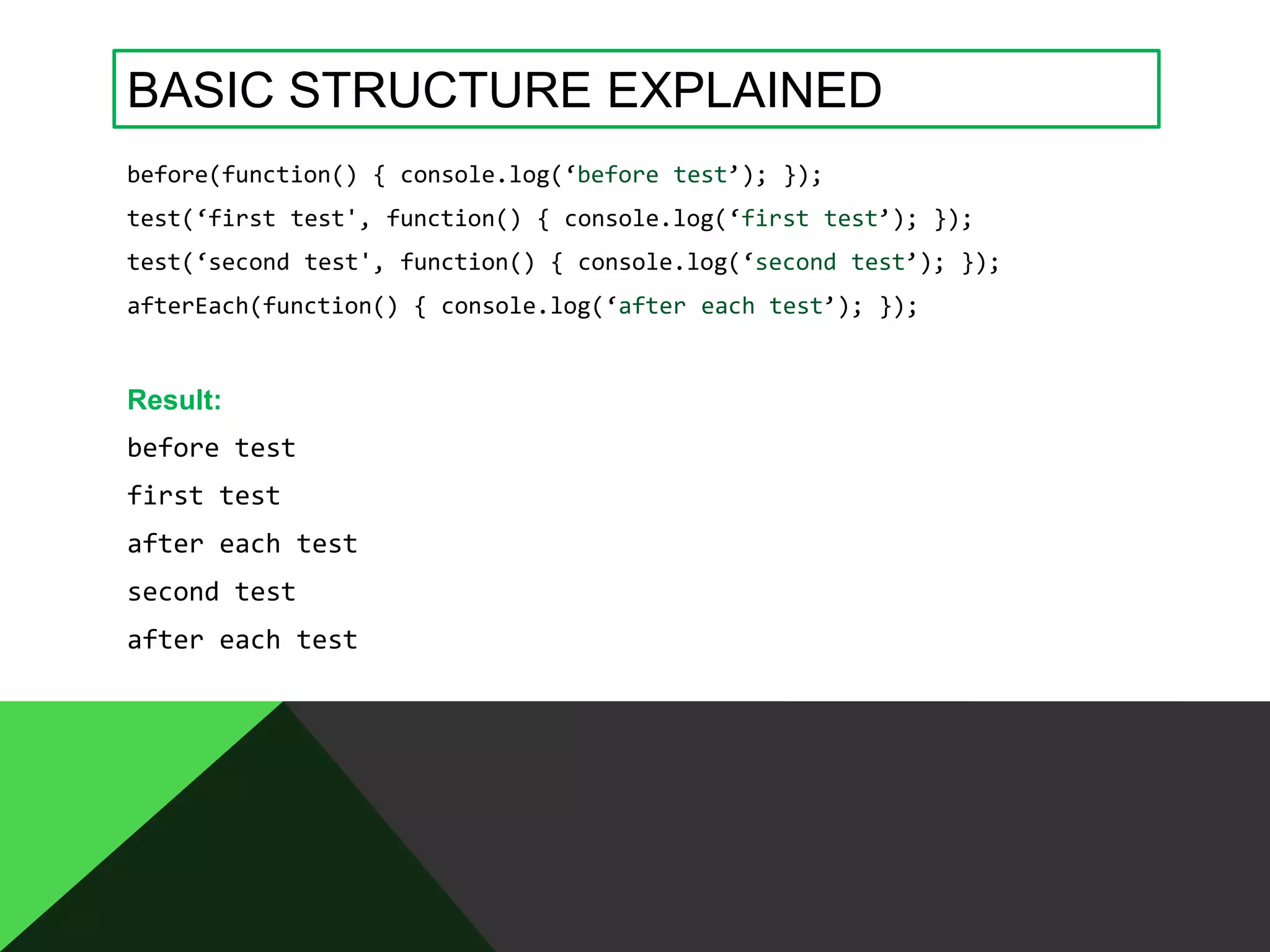 BASIC STRUCTURE EXPLAINED

before(function() { console.log(‘before test’); });
test(‘first test', function() { console.log(‘first test’); });
test(‘second test', function() { console.log(‘second test’); });
afterEach(function() { console.log(‘after each test’); });

Result:

before test

first test

after each test

second test

after each test